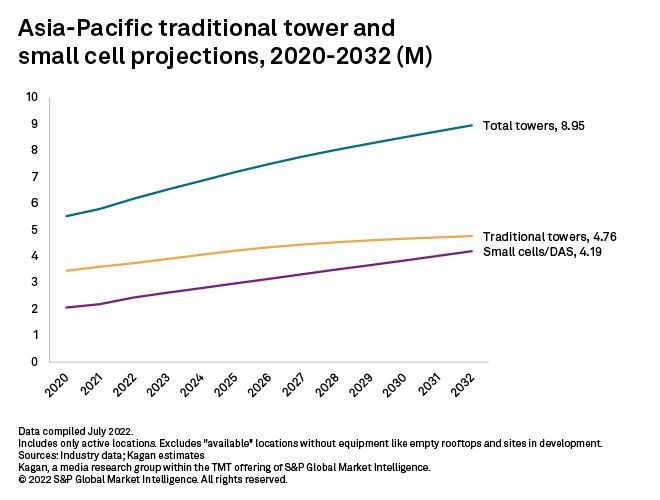 Asia-Pacific traditional tower and small cell projections, 2020-2032 (M)

10
9
8
7
6
5
4
3
2
1
0

Total towers, 8.95
Traditional towers, 4.76
Small cells/DAS, 4.19

2020
2021
2022
2023
2024
2025
2026
2027
2028
2029
2030
2031
2032

Data compiled July 2022.
Includes only active locations. Excludes "available" locations without equipment like empty rooftops and sites in development.
Sources: Industry data; Kagan estimates
Kagan, a media research group within the TMT offering of S&P Global Market Intelligence.
© 2022 S&P Global Market Intelligence. All rights reserved.